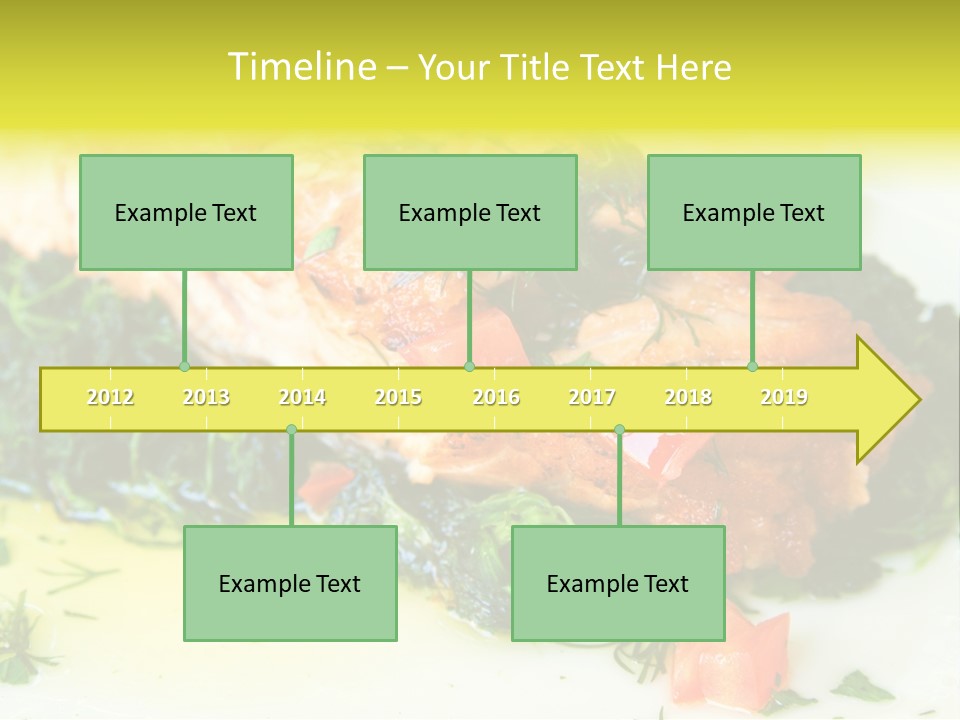 Timeline – Your Title Text Here

Example Text

Example Text

Example Text

2012 2013 2014 2015 2016 2017 2018 2019

Example Text

Example Text